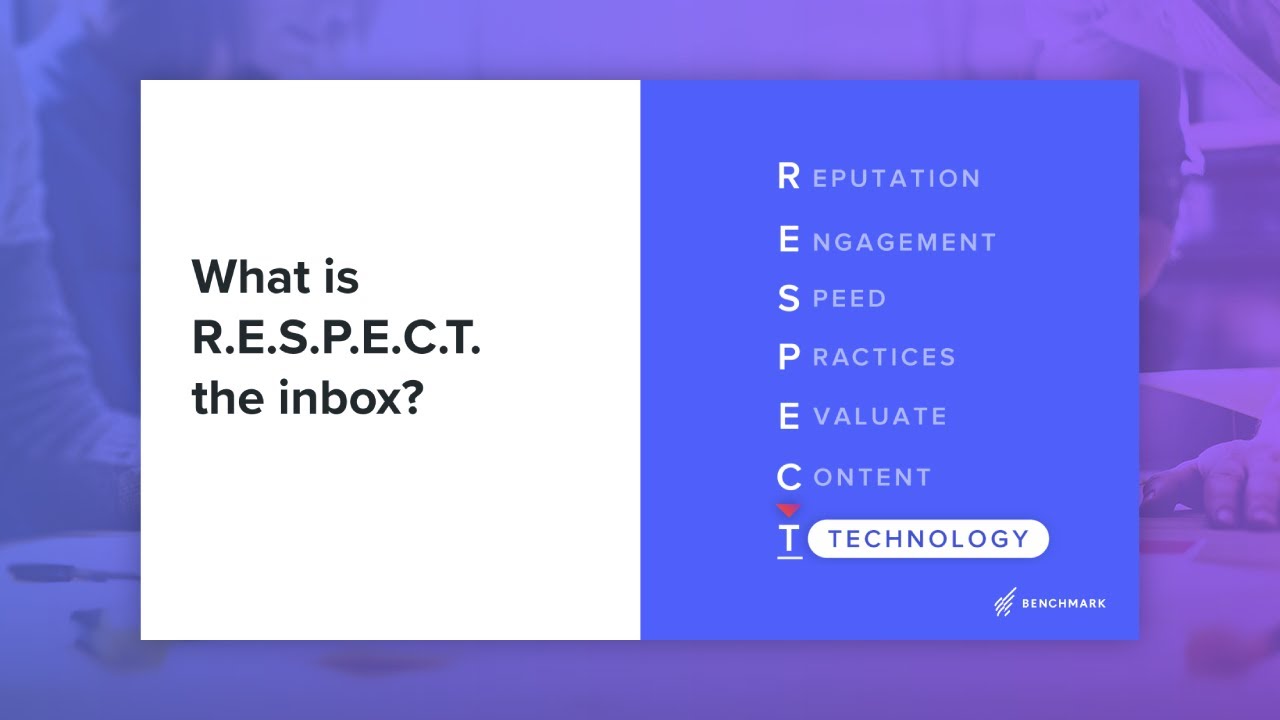 What is R.E.S.P.E.C.T. the inbox?

R EPUTATION
E NGAGEMENT
S PEED
P RACTICES
E VALUATE
C ONTENT
T TECHNOLOGY

BENCHMARK